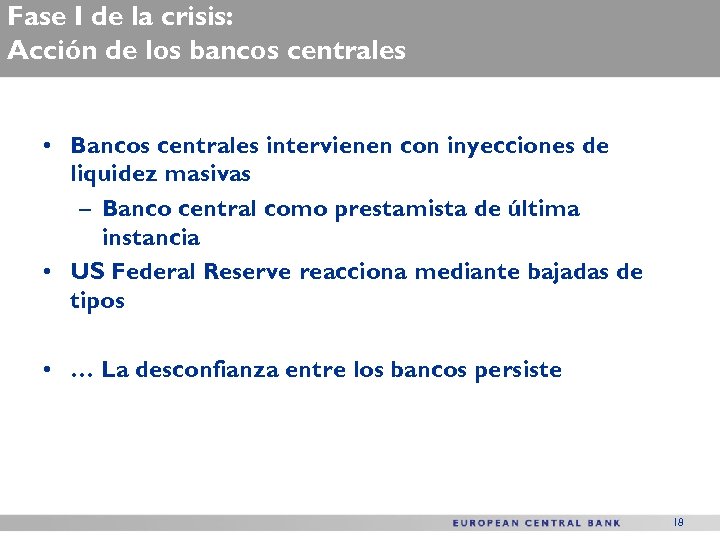 Fase I de la crisis:
Acción de los bancos centrales

• Bancos centrales intervienen con inyecciones de liquidez masivas
– Banco central como prestamista de última instancia
• US Federal Reserve reacciona mediante bajadas de tipos

• … La desconfianza entre los bancos persiste

EUROPEAN CENTRAL BANK 18